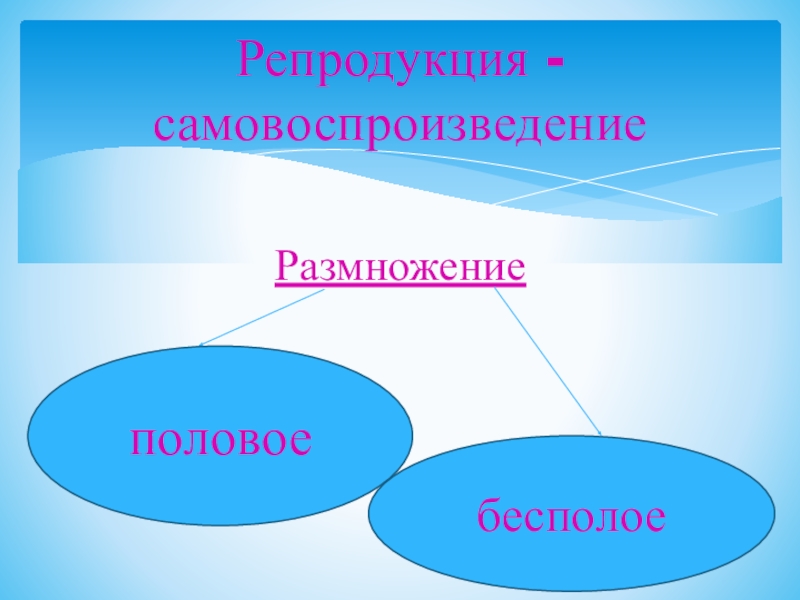 Репродукция - самовоспроизведение

Размножение

половое

бесполое